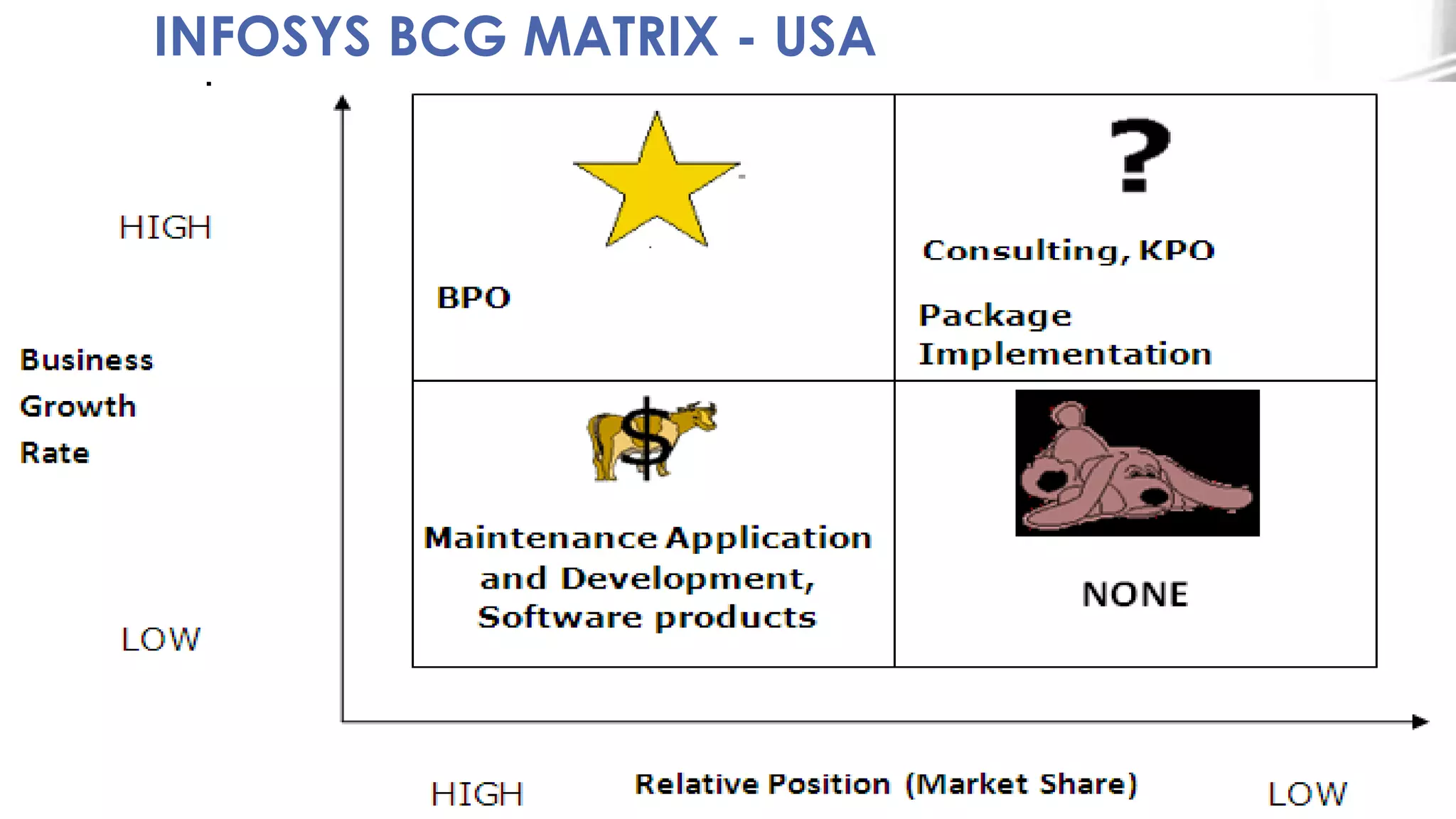 INFOSYS BCG MATRIX - USA

HIGH

Business Growth Rate

LOW

BPO

?

Consulting, KPO

Package Implementation

$

Maintenance Application and Development, Software products

NONE

HIGH

Relative Position (Market Share)

LOW